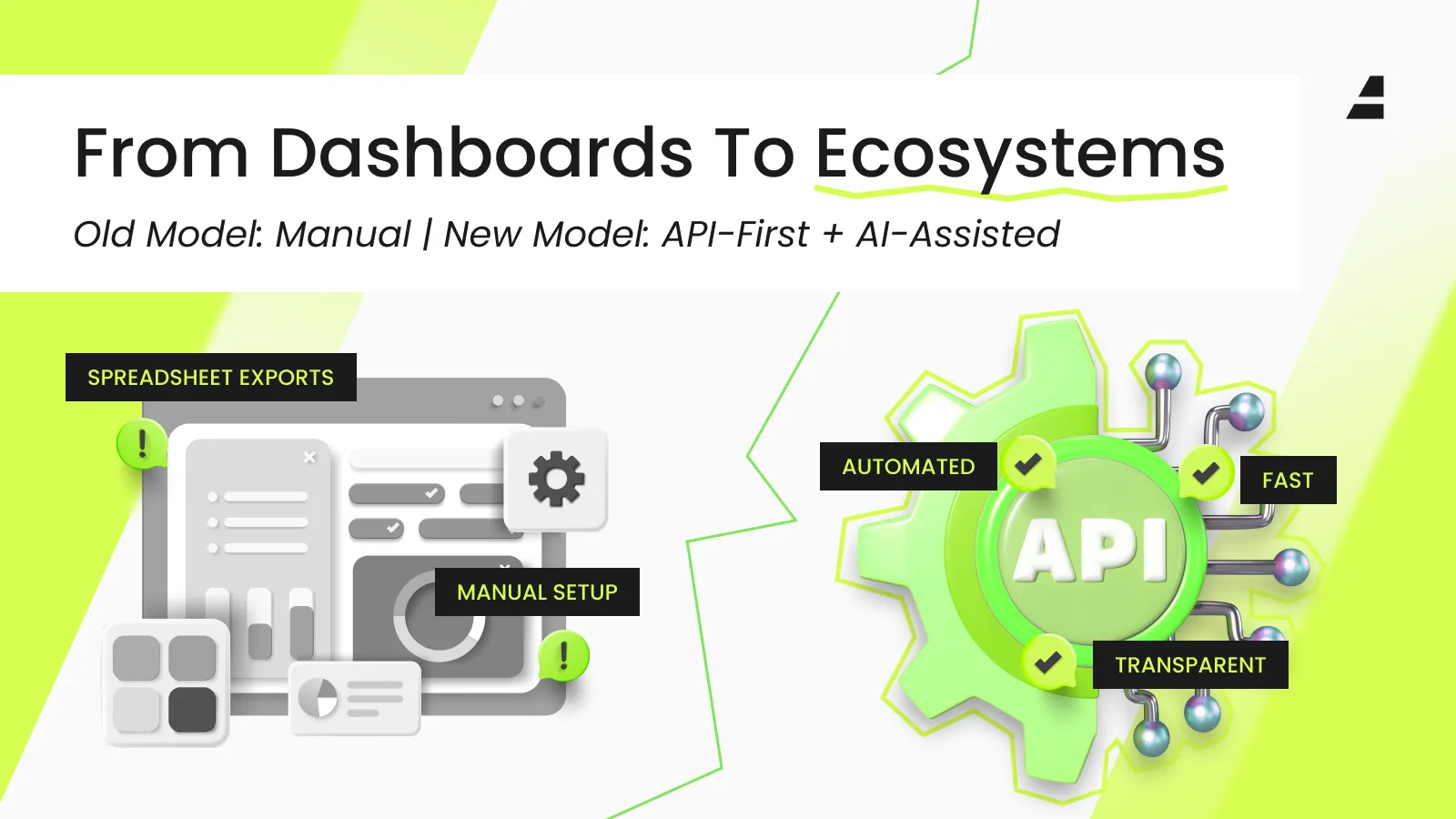 From Dashboards To Ecosystems

Old Model: Manual | New Model: API-First + AI-Assisted

SPREADSHEET EXPORTS

MANUAL SETUP

AUTOMATED

FAST

API

TRANSPARENT